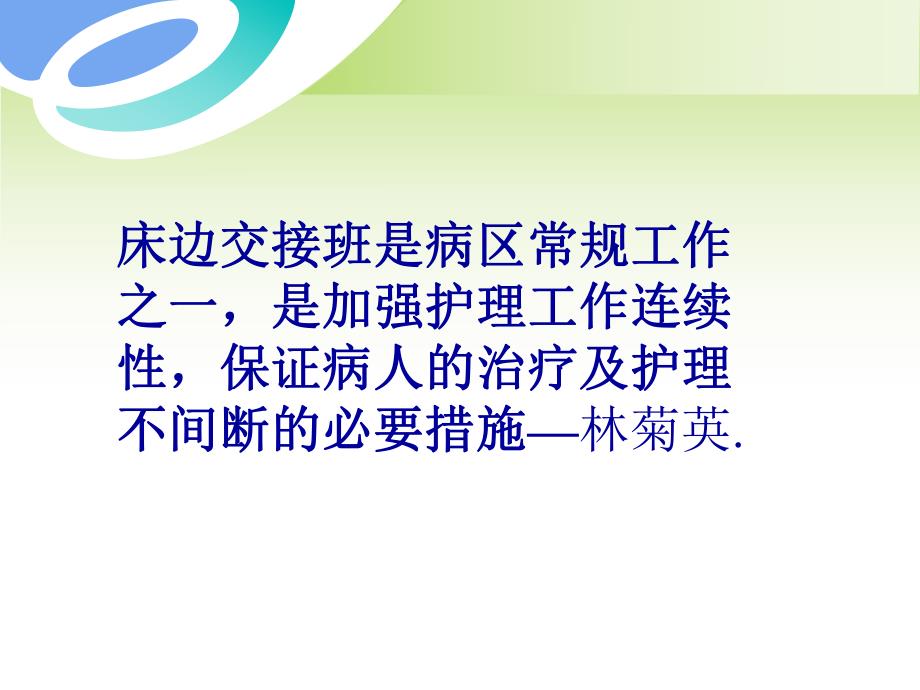 床边交接班是病区常规工作之一，是加强护理工作连续性，保证病人的治疗及护理不间断的必要措施—林菊英.